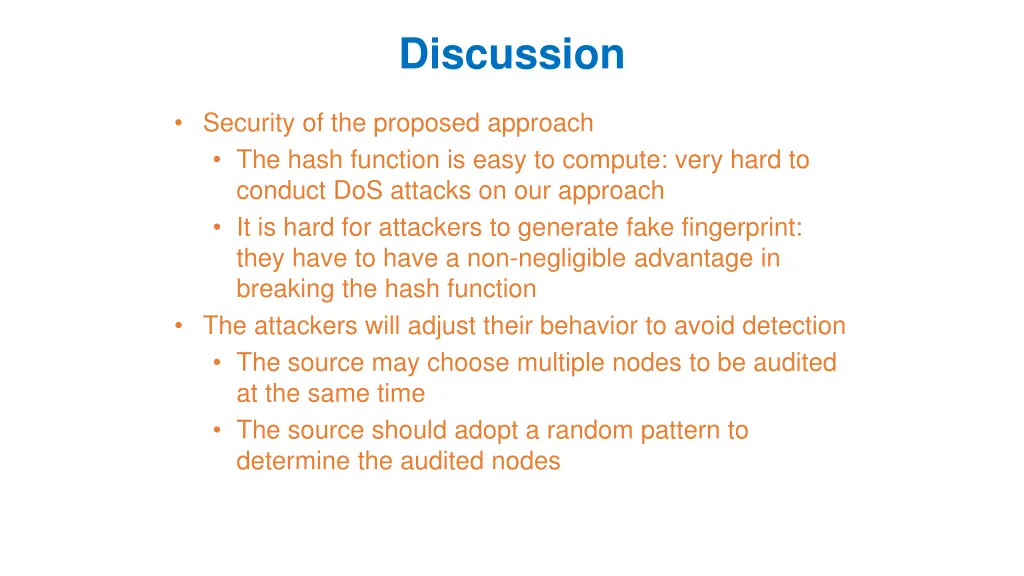 Discussion

• Security of the proposed approach
  • The hash function is easy to compute: very hard to conduct DoS attacks on our approach
  • It is hard for attackers to generate fake fingerprint: they have to have a non-negligible advantage in breaking the hash function
• The attackers will adjust their behavior to avoid detection
  • The source may choose multiple nodes to be audited at the same time
  • The source should adopt a random pattern to determine the audited nodes